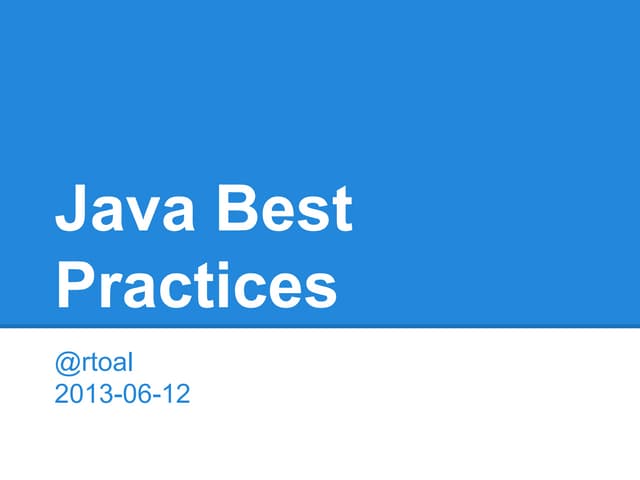 Java Best Practices

@rtoal
2013-06-12